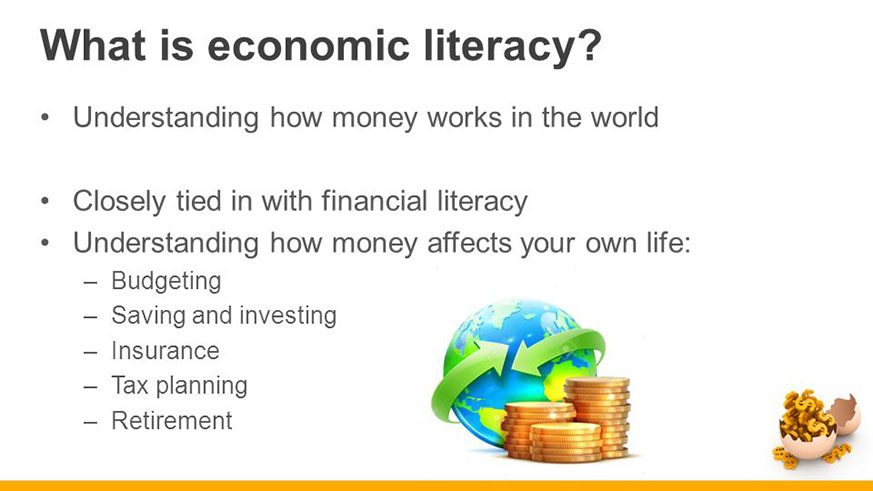 What is economic literacy?

• Understanding how money works in the world

• Closely tied in with financial literacy
• Understanding how money affects your own life:
  – Budgeting
  – Saving and investing
  – Insurance
  – Tax planning
  – Retirement